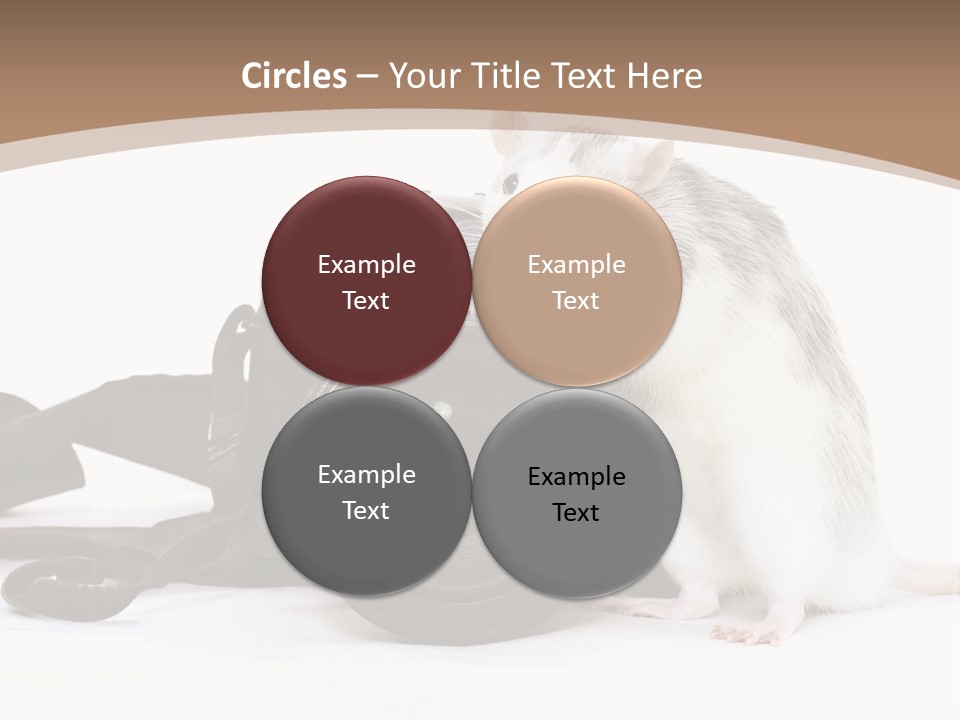 Circles – Your Title Text Here

Example Text

Example Text

Example Text

Example Text